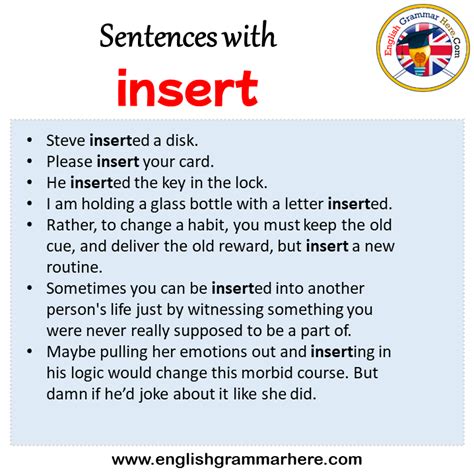 Sentences with
insert

English Grammar Here.Com

- Steve inserted a disk.
- Please insert your card.
- He inserted the key in the lock.
- I am holding a glass bottle with a letter inserted.
- Rather, to change a habit, you must keep the old cue, and deliver the old reward, but insert a new routine.
- Sometimes you can be inserted into another person's life just by witnessing something you were never really supposed to be a part of.
- Maybe pulling her emotions out and inserting in his logic would change this morbid course. But damn if he'd joke about it like she did.

www.englishgrammarhere.com